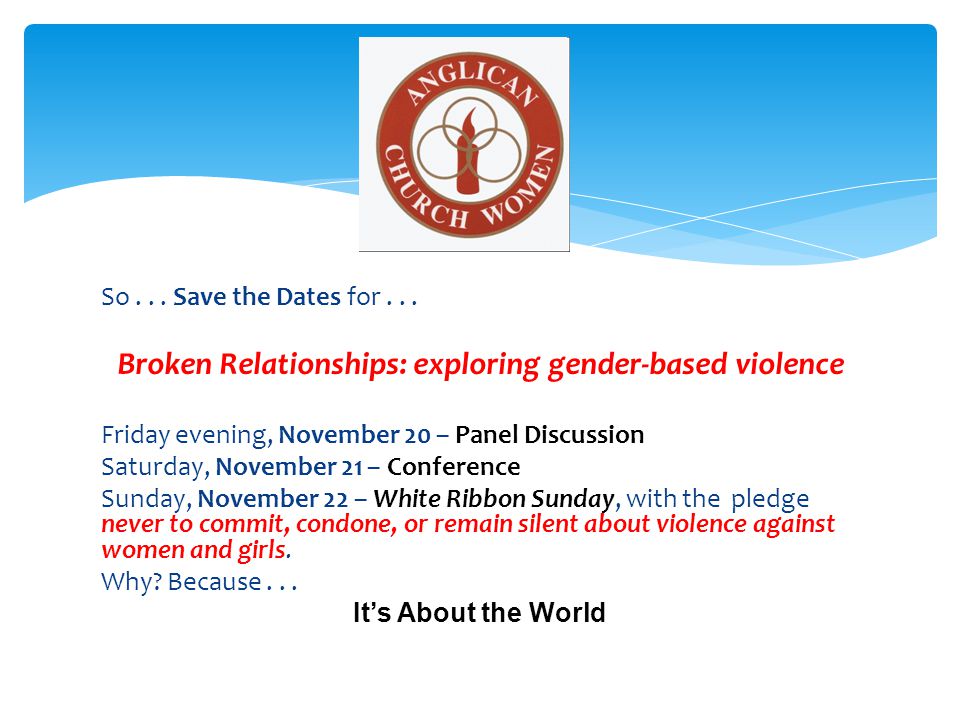 ANGLICAN CHURCH WOMEN

So . . . Save the Dates for . . .

Broken Relationships: exploring gender-based violence

Friday evening, November 20 – Panel Discussion
Saturday, November 21 – Conference
Sunday, November 22 – White Ribbon Sunday, with the pledge never to commit, condone, or remain silent about violence against women and girls.
Why? Because . . .

It's About the World